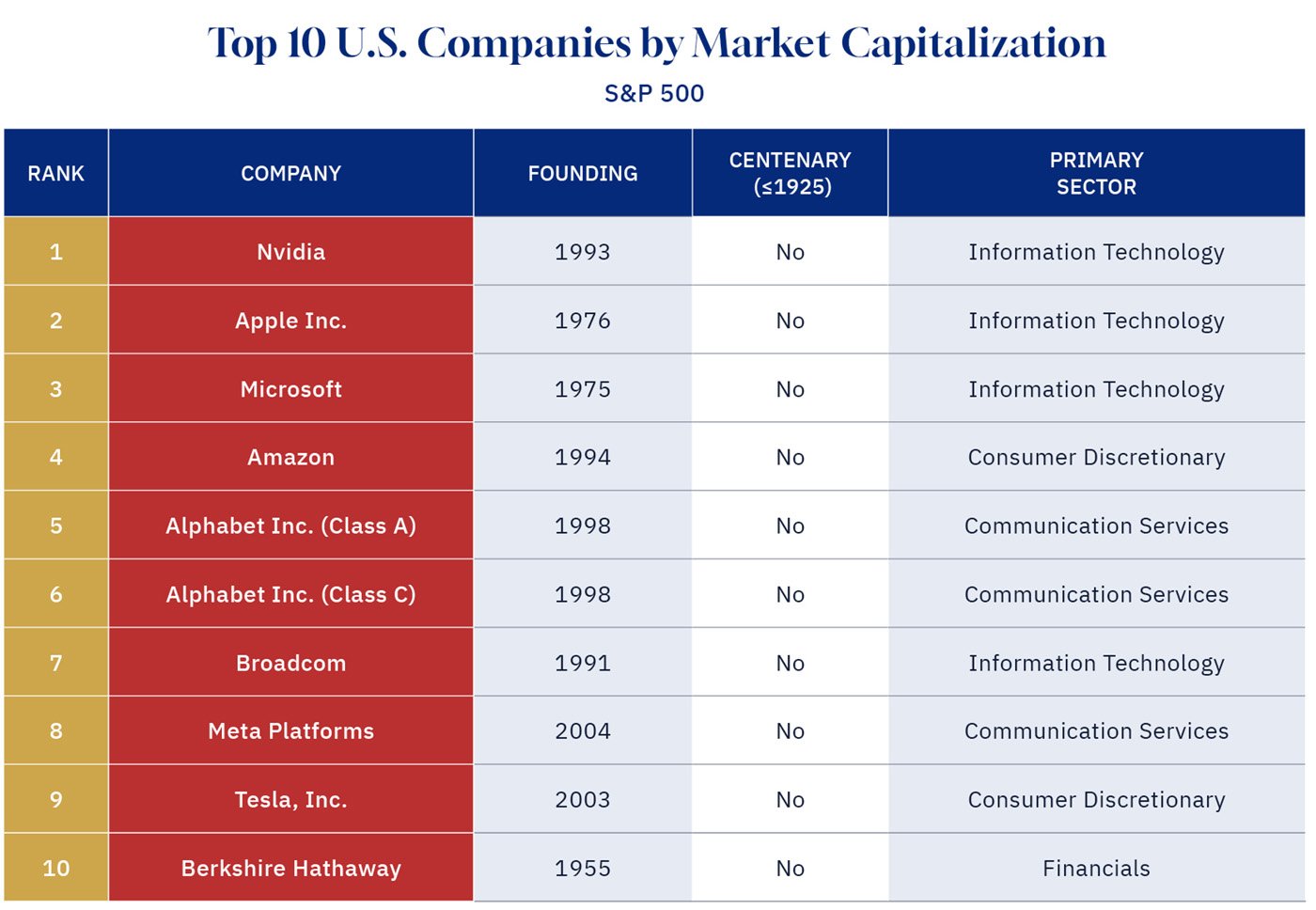 Top 10 U.S. Companies by Market Capitalization

S&P 500

| RANK | COMPANY | FOUNDING | CENTENARY (≤1925) | PRIMARY SECTOR |
|---|---|---|---|---|
| 1 | Nvidia | 1993 | No | Information Technology |
| 2 | Apple Inc. | 1976 | No | Information Technology |
| 3 | Microsoft | 1975 | No | Information Technology |
| 4 | Amazon | 1994 | No | Consumer Discretionary |
| 5 | Alphabet Inc. (Class A) | 1998 | No | Communication Services |
| 6 | Alphabet Inc. (Class C) | 1998 | No | Communication Services |
| 7 | Broadcom | 1991 | No | Information Technology |
| 8 | Meta Platforms | 2004 | No | Communication Services |
| 9 | Tesla, Inc. | 2003 | No | Consumer Discretionary |
| 10 | Berkshire Hathaway | 1955 | No | Financials |